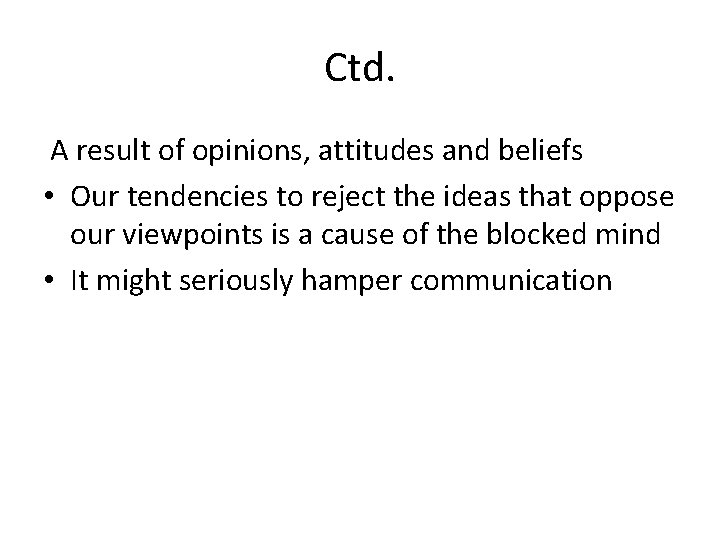 Ctd.

A result of opinions, attitudes and beliefs

• Our tendencies to reject the ideas that oppose our viewpoints is a cause of the blocked mind
• It might seriously hamper communication